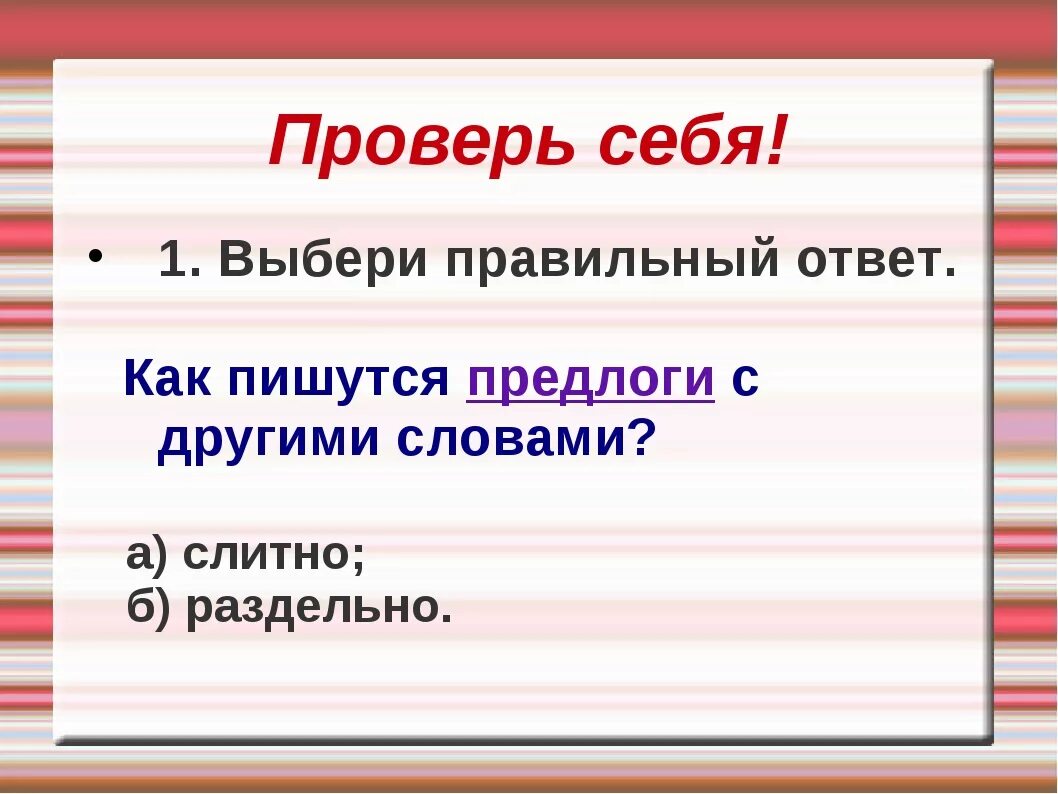 Проверь себя!

• 1. Выбери правильный ответ.

Как пишутся предлоги с другими словами?

а) слитно;
б) раздельно.